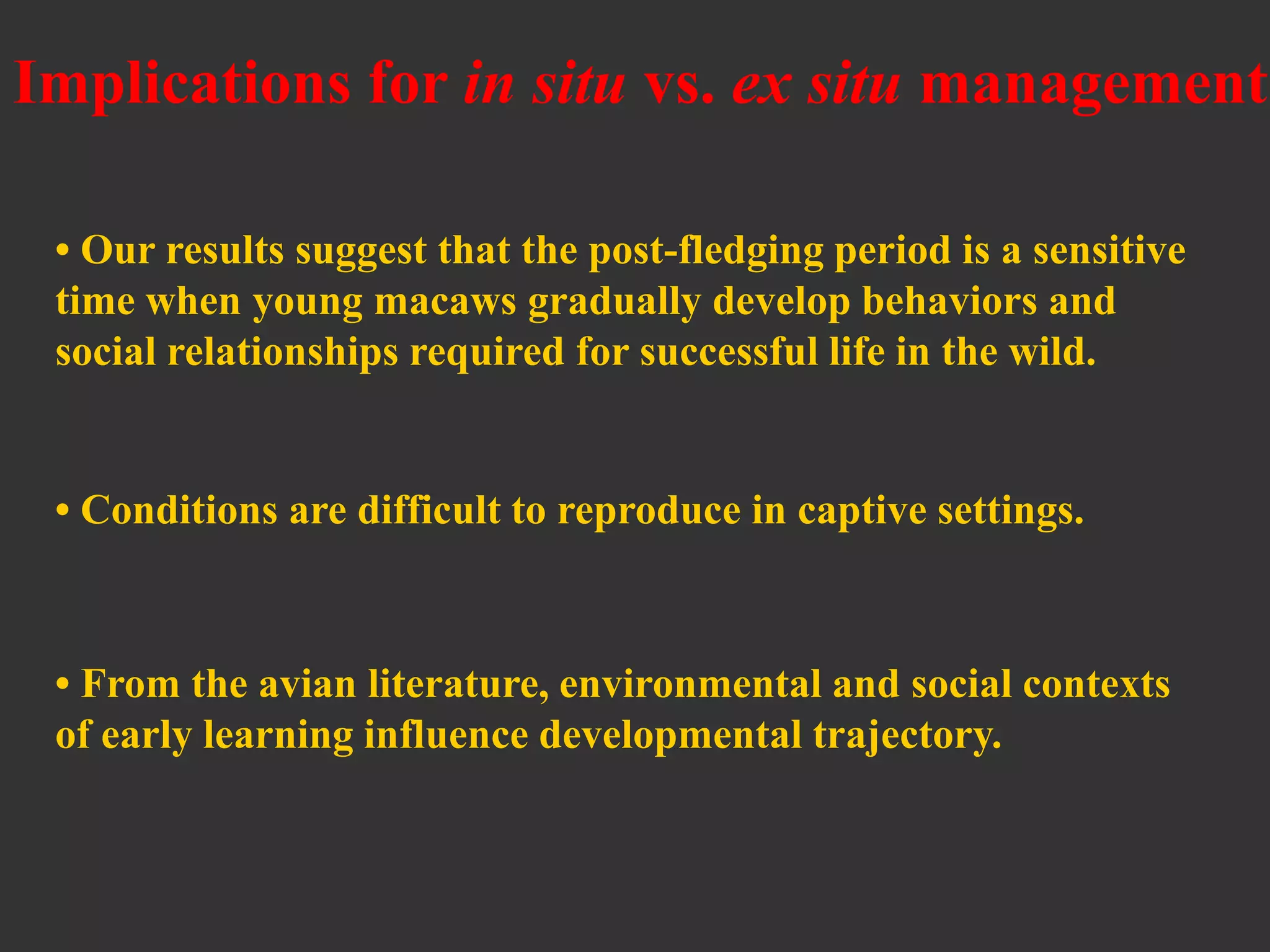 Implications for in situ vs. ex situ management

• Our results suggest that the post-fledging period is a sensitive time when young macaws gradually develop behaviors and social relationships required for successful life in the wild.

• Conditions are difficult to reproduce in captive settings.

• From the avian literature, environmental and social contexts of early learning influence developmental trajectory.